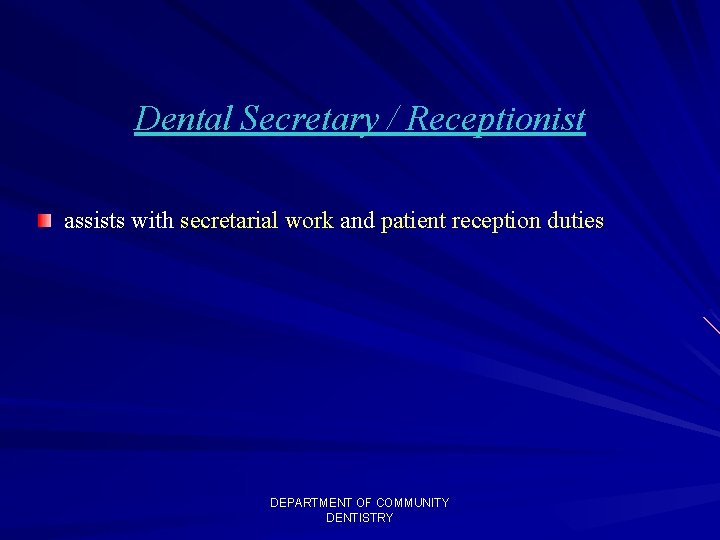 Dental Secretary / Receptionist

assists with secretarial work and patient reception duties

DEPARTMENT OF COMMUNITY DENTISTRY